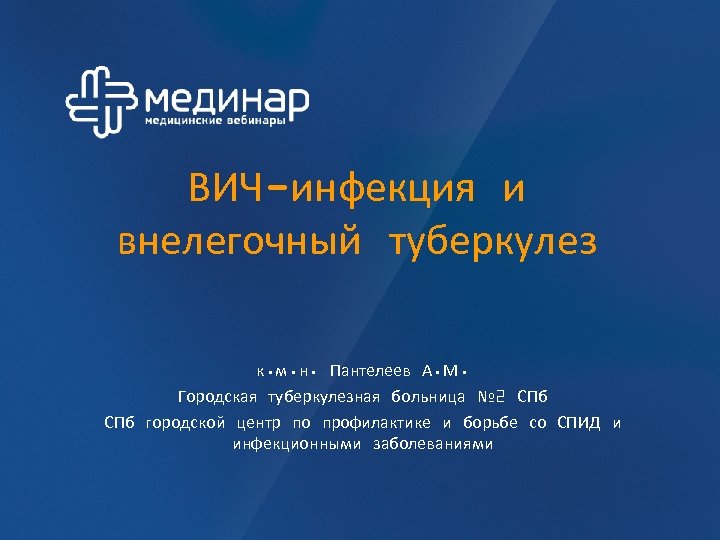 мединар
медицинские вебинары

ВИЧ-инфекция и внелегочный туберкулез

к.м.н. Пантелеев А.М.
Городская туберкулезная больница №2 СПб
СПб городской центр по профилактике и борьбе со СПИД и инфекционными заболеваниями